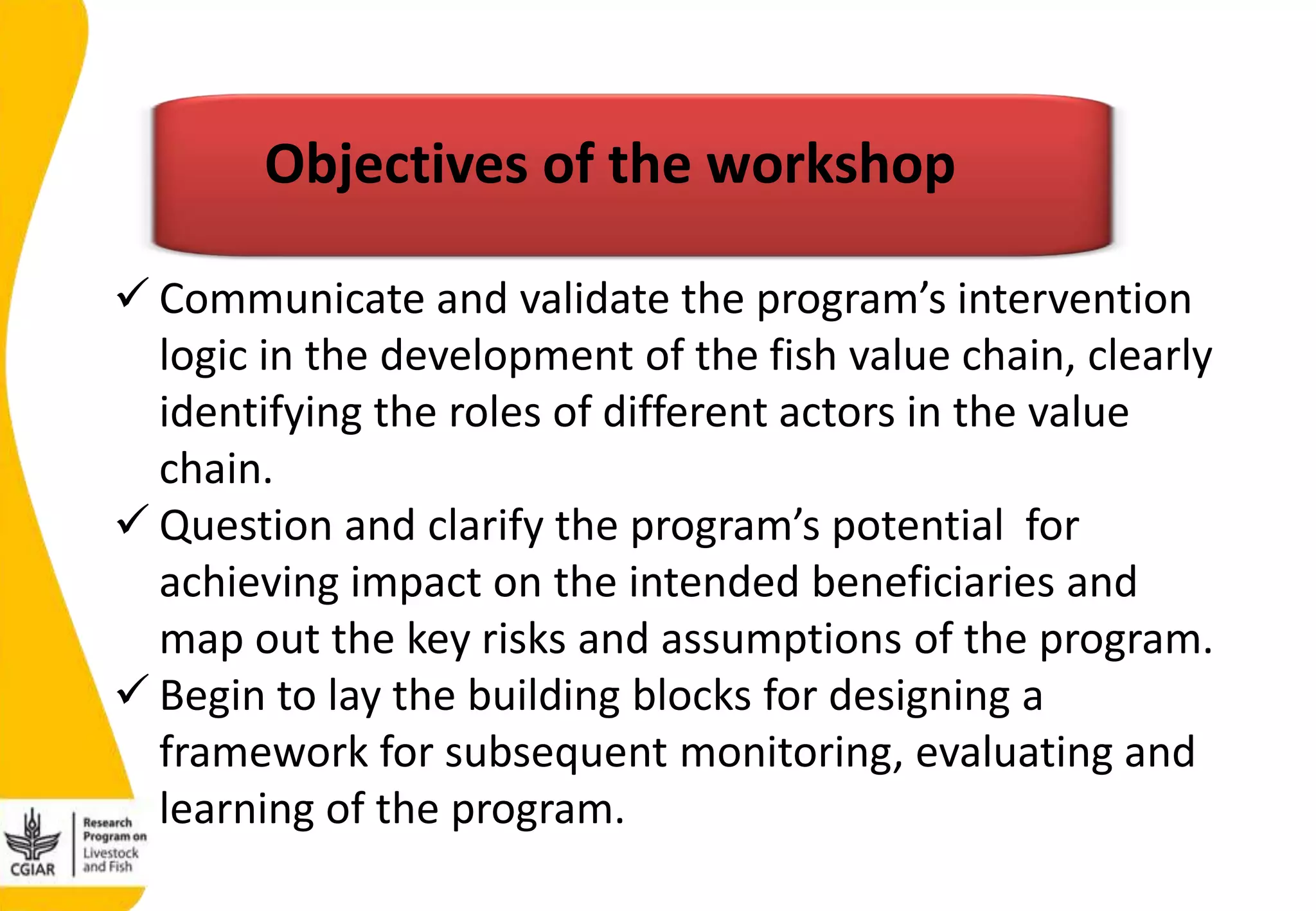 Objectives of the workshop

✓ Communicate and validate the program's intervention logic in the development of the fish value chain, clearly identifying the roles of different actors in the value chain.

✓ Question and clarify the program's potential for achieving impact on the intended beneficiaries and map out the key risks and assumptions of the program.

✓ Begin to lay the building blocks for designing a framework for subsequent monitoring, evaluating and learning of the program.

CGIAR Research Program on Livestock and Fish